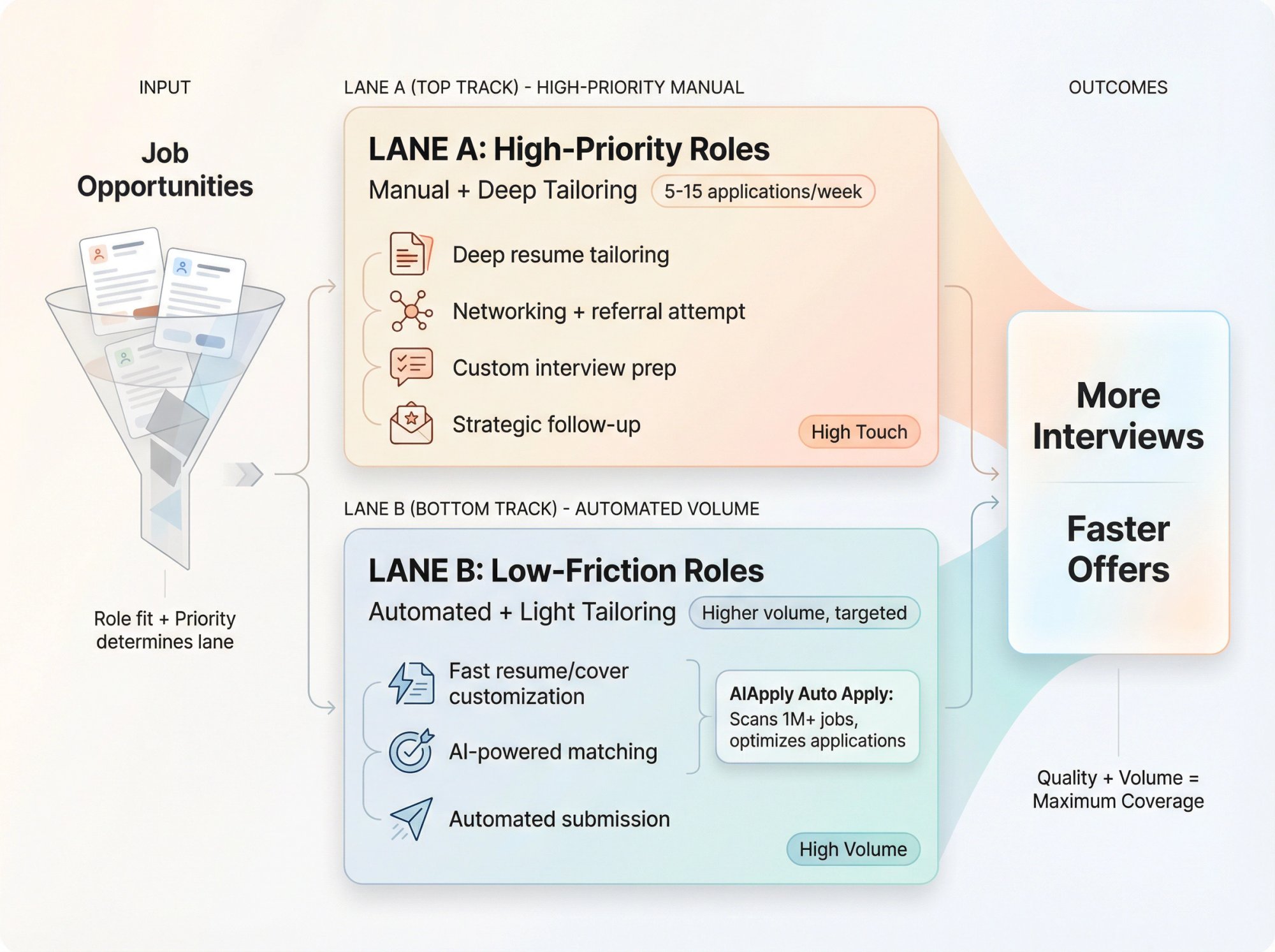 INPUT

Job Opportunities

Role fit + Priority determines lane

LANE A (TOP TRACK) - HIGH-PRIORITY MANUAL

LANE A: High-Priority Roles

Manual + Deep Tailoring 5-15 applications/week

Deep resume tailoring

Networking + referral attempt

Custom interview prep

Strategic follow-up

High Touch

LANE B (BOTTOM TRACK) - AUTOMATED VOLUME

LANE B: Low-Friction Roles

Automated + Light Tailoring Higher volume, targeted

Fast resume/cover customization

AI-powered matching

Automated submission

AIApply Auto Apply: Scans 1M+ jobs, optimizes applications

High Volume

OUTCOMES

More Interviews

Faster Offers

Quality + Volume = Maximum Coverage